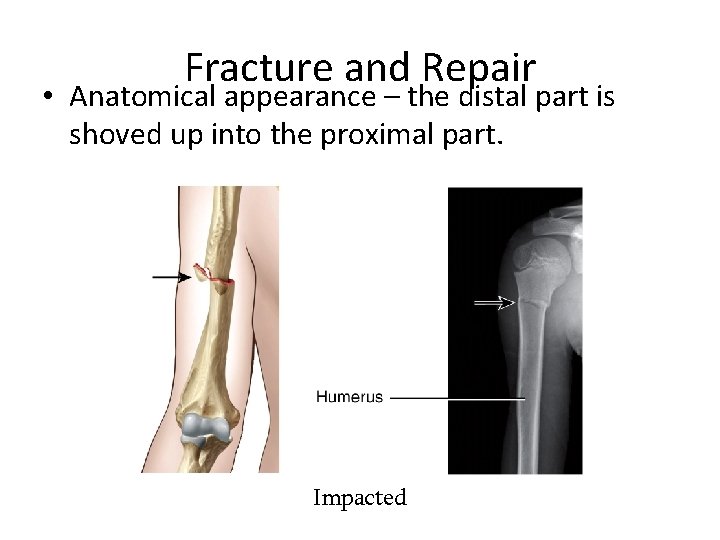 Fracture and Repair

• Anatomical appearance – the distal part is shoved up into the proximal part.

Humerus

Impacted